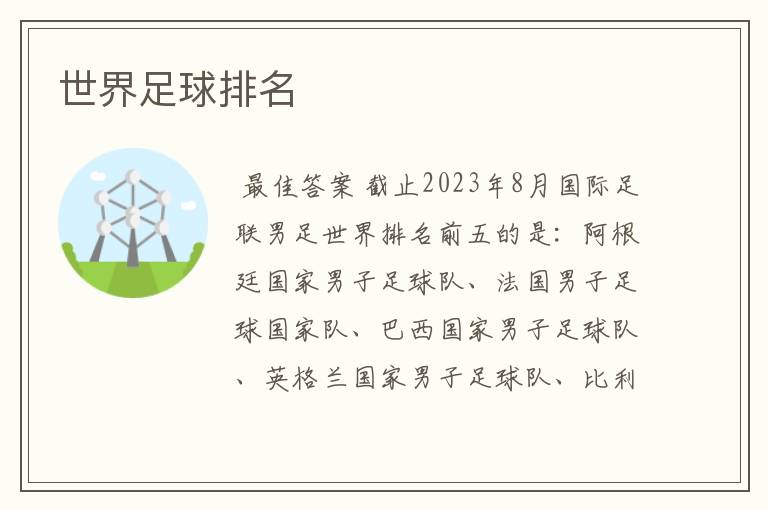 世界足球排名

最佳答案 截止2023年8月国际足联男足世界排名前五的是：阿根廷国家男子足球队、法国男子足球国家队、巴西国家男子足球队、英格兰国家男子足球队、比利